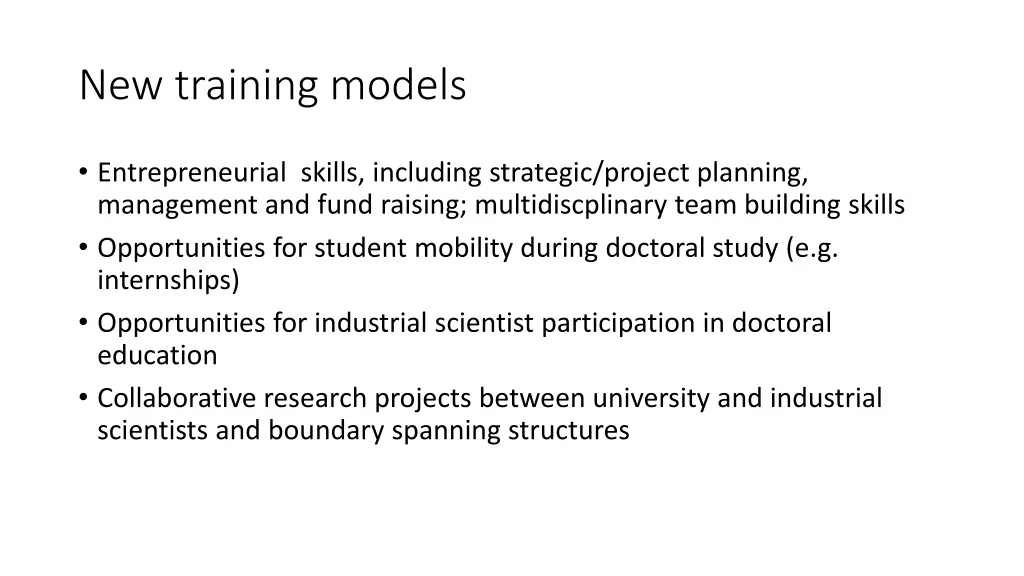 New training models

• Entrepreneurial skills, including strategic/project planning, management and fund raising; multidiscplinary team building skills
• Opportunities for student mobility during doctoral study (e.g. internships)
• Opportunities for industrial scientist participation in doctoral education
• Collaborative research projects between university and industrial scientists and boundary spanning structures